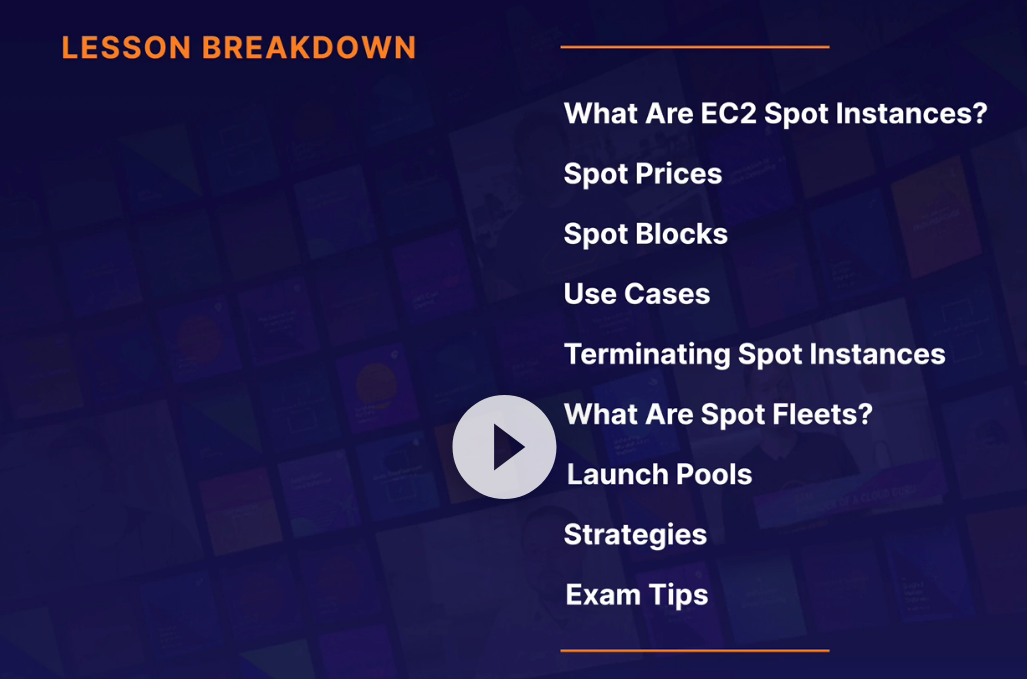 LESSON BREAKDOWN

What Are EC2 Spot Instances?

Spot Prices

Spot Blocks

Use Cases

Terminating Spot Instances

What Are Spot Fleets?

Launch Pools

Strategies

Exam Tips